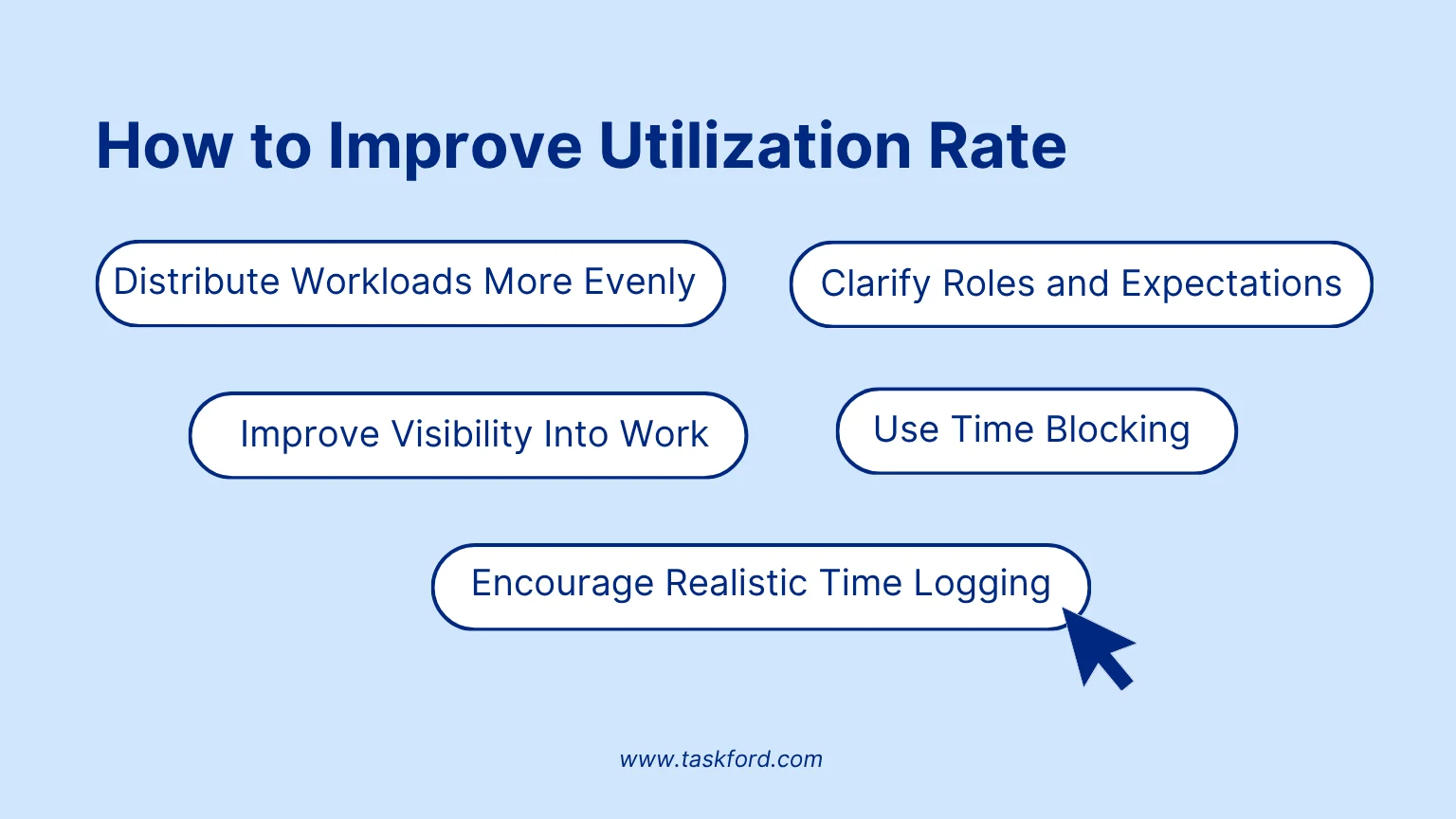 How to Improve Utilization Rate

Distribute Workloads More Evenly

Clarify Roles and Expectations

Improve Visibility Into Work

Use Time Blocking

Encourage Realistic Time Logging

www.taskford.com